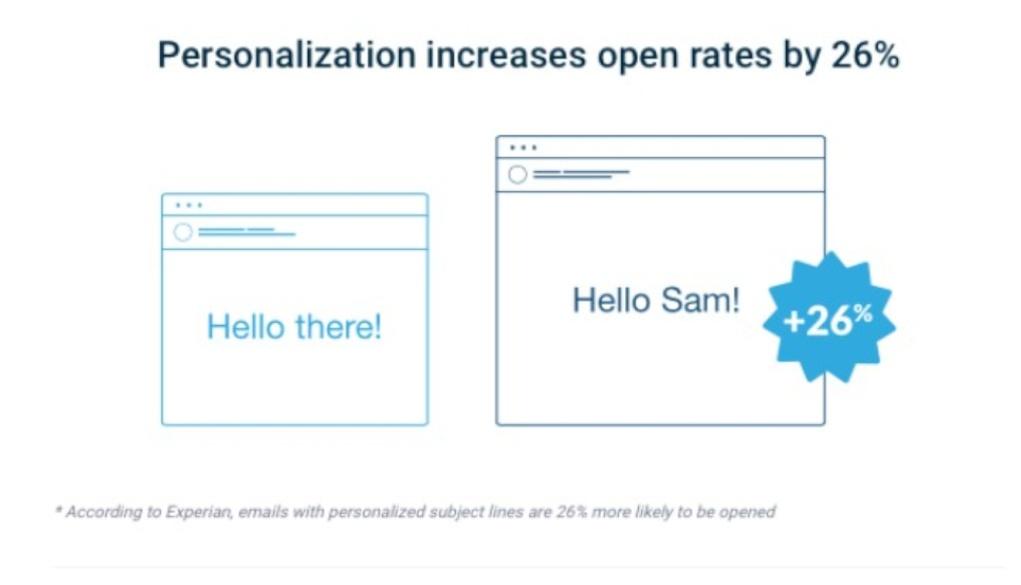 Personalization increases open rates by 26%

Hello there!

Hello Sam!

+26%

* According to Experian, emails with personalized subject lines are 26% more likely to be opened